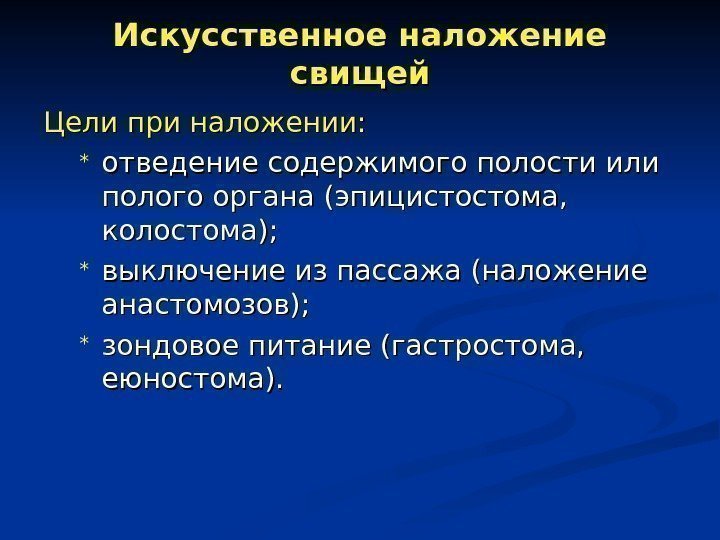 Искусственное наложение свищей

Цели при наложении:

* отведение содержимого полости или полого органа (эпицистостома, колостома);

* выключение из пассажа (наложение анастомозов);

* зондовое питание (гастростома, еюностома).